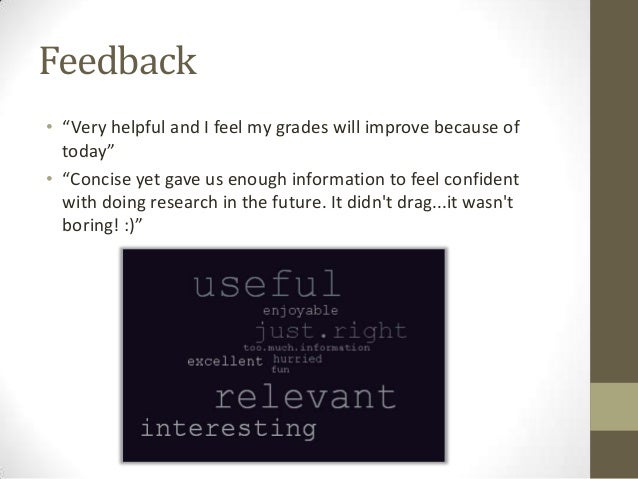 Feedback

• “Very helpful and I feel my grades will improve because of today”
• “Concise yet gave us enough information to feel confident with doing research in the future. It didn't drag...it wasn't boring! :)”

useful
enjoyable
just.right
too.much.information
excellent
hurried
fun
relevant
interesting